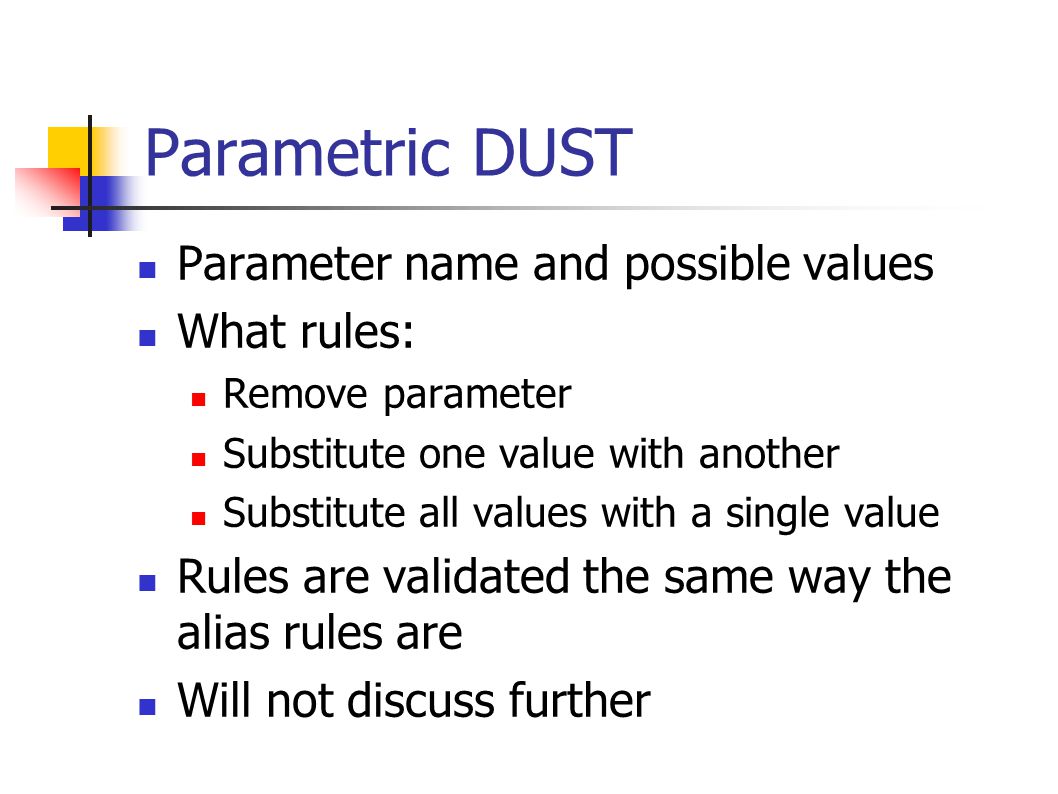 Parametric DUST

Parameter name and possible values

What rules:

Remove parameter

Substitute one value with another

Substitute all values with a single value

Rules are validated the same way the alias rules are

Will not discuss further